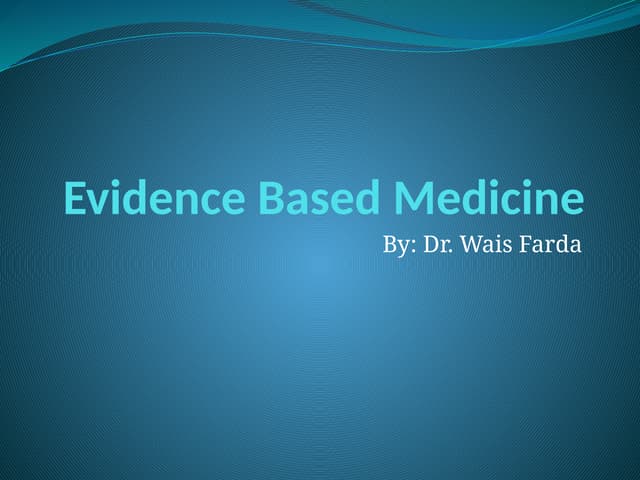 Evidence Based Medicine

By: Dr. Wais Farda